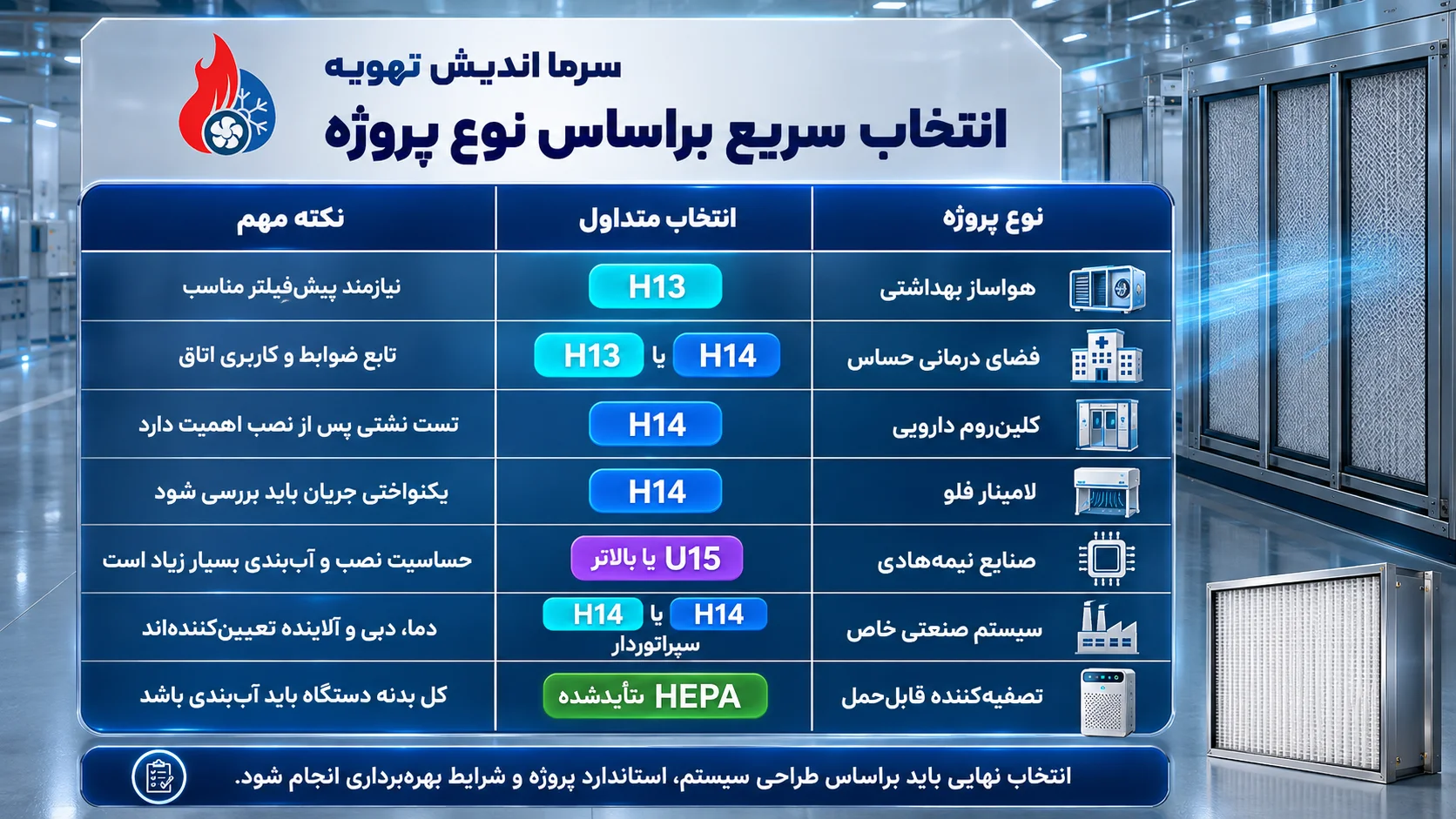 سرما اندیش تهویه

انتخاب سریع براساس نوع پروژه

| نوع پروژه | انتخاب متداول | نکته مهم |
|---|---|---|
| هواساز بهداشتی | H13 | نیازمند پیش‌فیلتر مناسب |
| فضای درمانی حساس | H14 یا H13 | تابع ضوابط و کاربری اتاق |
| کلین‌روم دارویی | H14 | تست نشتی پس از نصب اهمیت دارد |
| لامینار فلو | H14 | یکنواختی جریان باید بررسی شود |
| صنایع نیمه‌هادی | U15 یا بالاتر | حساسیت نصب و آب‌بندی بسیار زیاد است |
| سیستم صنعتی خاص | H14 یا H14 سپراتوردار | دما، دبی و آلاینده تعیین‌کننده‌اند |
| تصفیه‌کننده قابل‌حمل | HEPA تأییدشده | کل بدنه دستگاه باید آب‌بندی باشد |

انتخاب نهایی باید براساس طراحی سیستم، استاندارد پروژه و شرایط بهره‌برداری انجام شود.